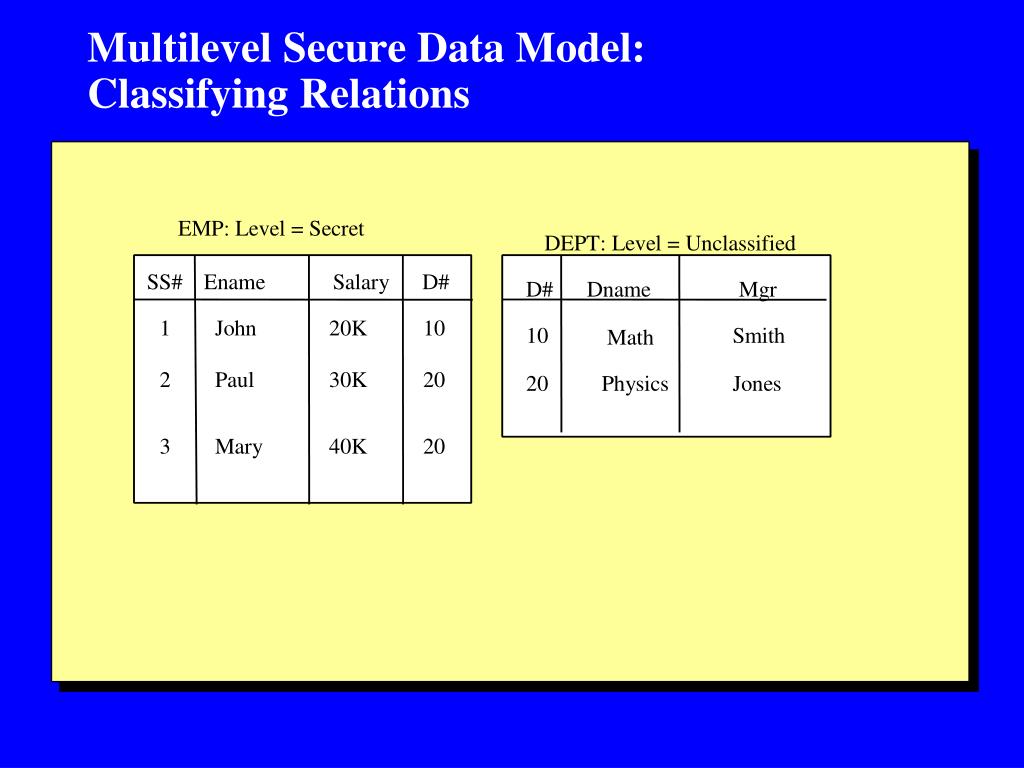 Multilevel Secure Data Model: Classifying Relations

EMP: Level = Secret

| SS# | Ename | Salary | D# |
|---|---|---|---|
| 1 | John | 20K | 10 |
| 2 | Paul | 30K | 20 |
| 3 | Mary | 40K | 20 |

DEPT: Level = Unclassified

| D# | Dname | Mgr |
|---|---|---|
| 10 | Math | Smith |
| 20 | Physics | Jones |